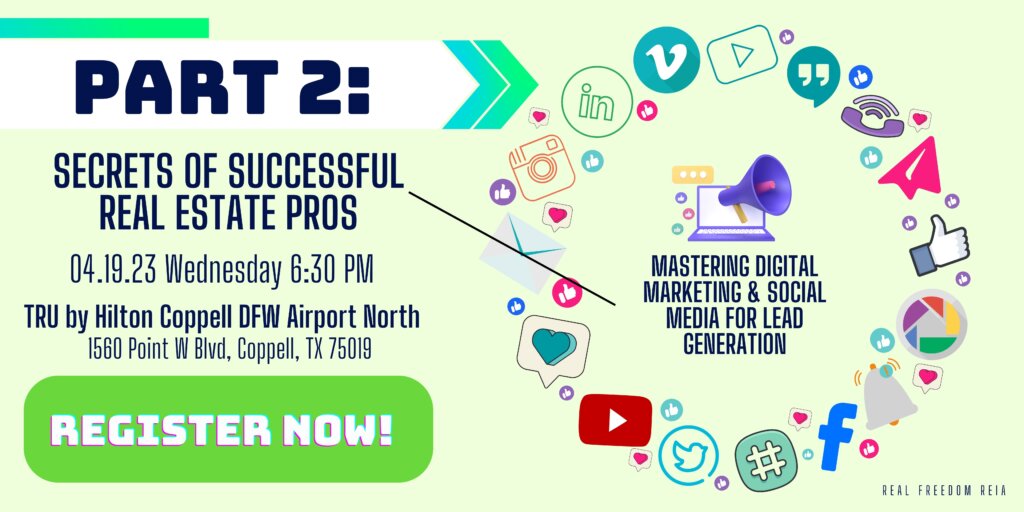 PART 2:

SECRETS OF SUCCESSFUL REAL ESTATE PROS

04.19.23 Wednesday 6:30 PM

TRU by Hilton Coppell DFW Airport North
1560 Point W Blvd, Coppell, TX 75019

REGISTER NOW!

MASTERING DIGITAL MARKETING & SOCIAL MEDIA FOR LEAD GENERATION

in

REAL FREEDOM REIA